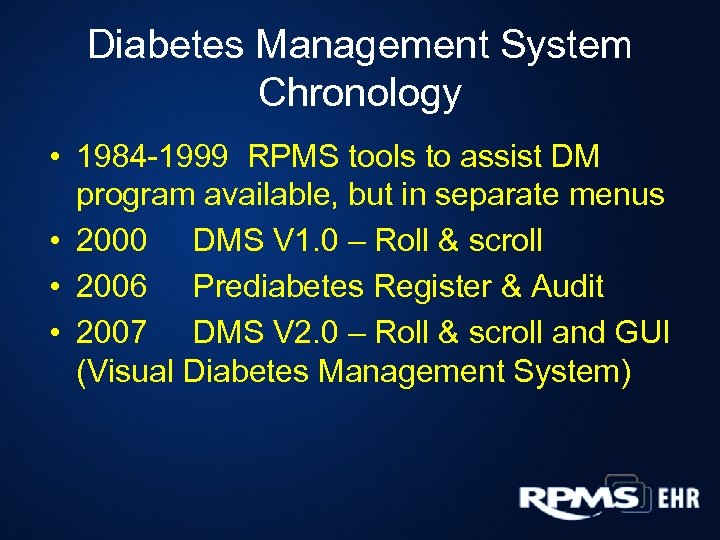 Diabetes Management System Chronology

• 1984-1999 RPMS tools to assist DM program available, but in separate menus
• 2000 DMS V1.0 – Roll & scroll
• 2006 Prediabetes Register & Audit
• 2007 DMS V2.0 – Roll & scroll and GUI (Visual Diabetes Management System)

RPMS EHR